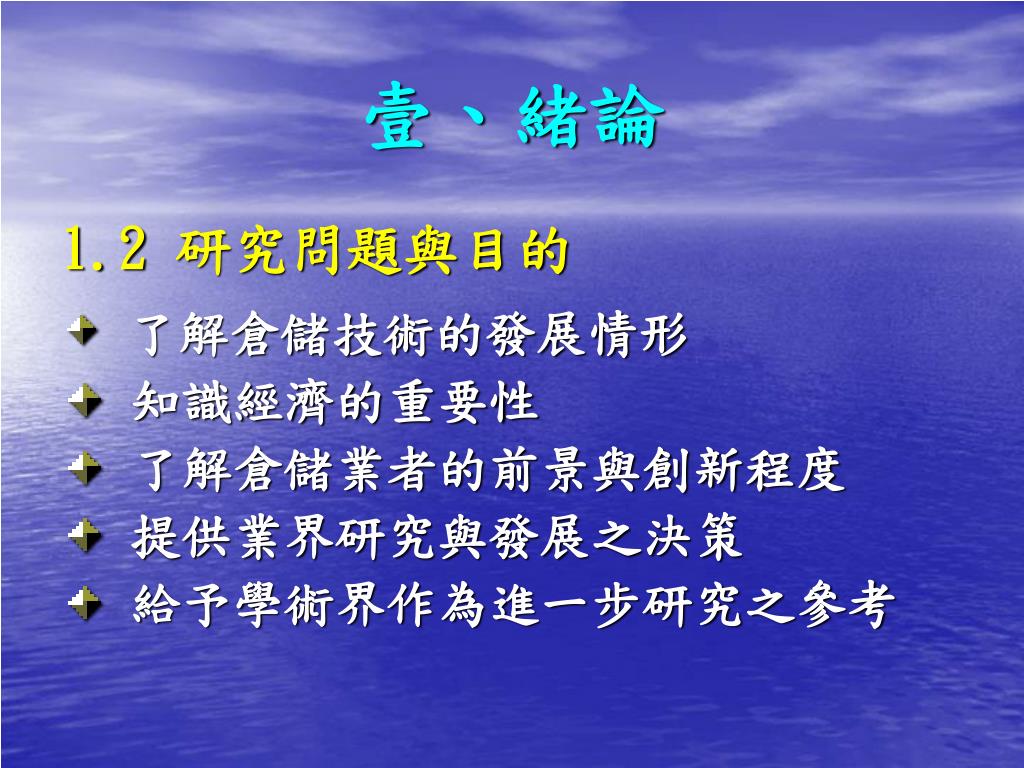 壹、緒論

1.2 研究問題與目的

了解倉儲技術的發展情形

知識經濟的重要性

了解倉儲業者的前景與創新程度

提供業界研究與發展之決策

給予學術界作為進一步研究之參考